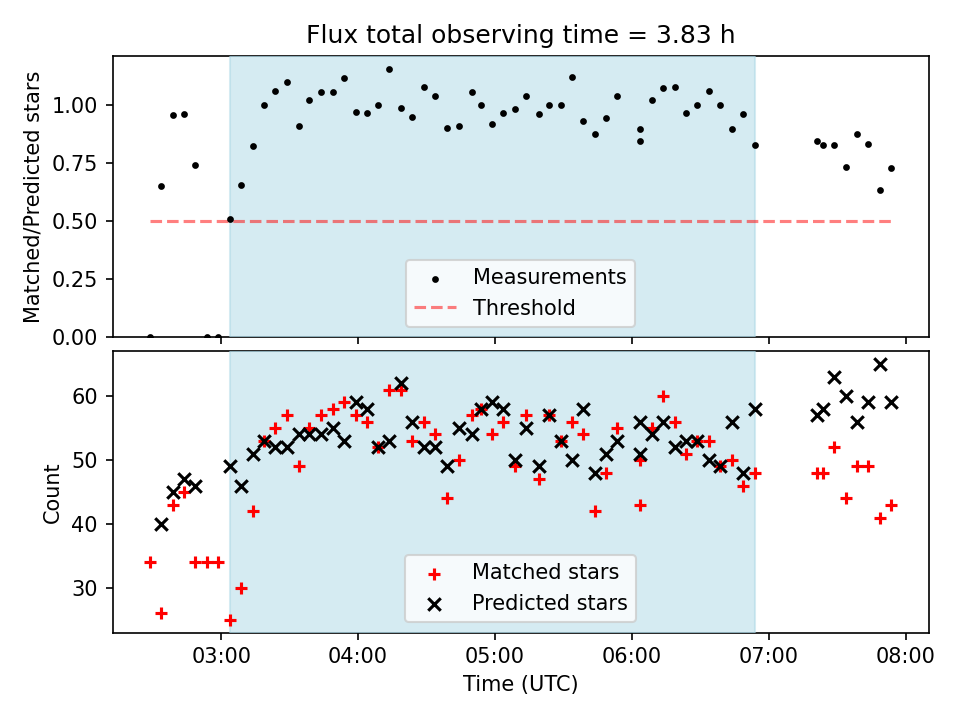 Flux total observing time = 3.83 h

Matched/Predicted stars

1.00
0.75
0.50
0.25
0.00

Measurements
Threshold

Count

60
50
40
30

Matched stars
Predicted stars

03:00 04:00 05:00 06:00 07:00 08:00

Time (UTC)